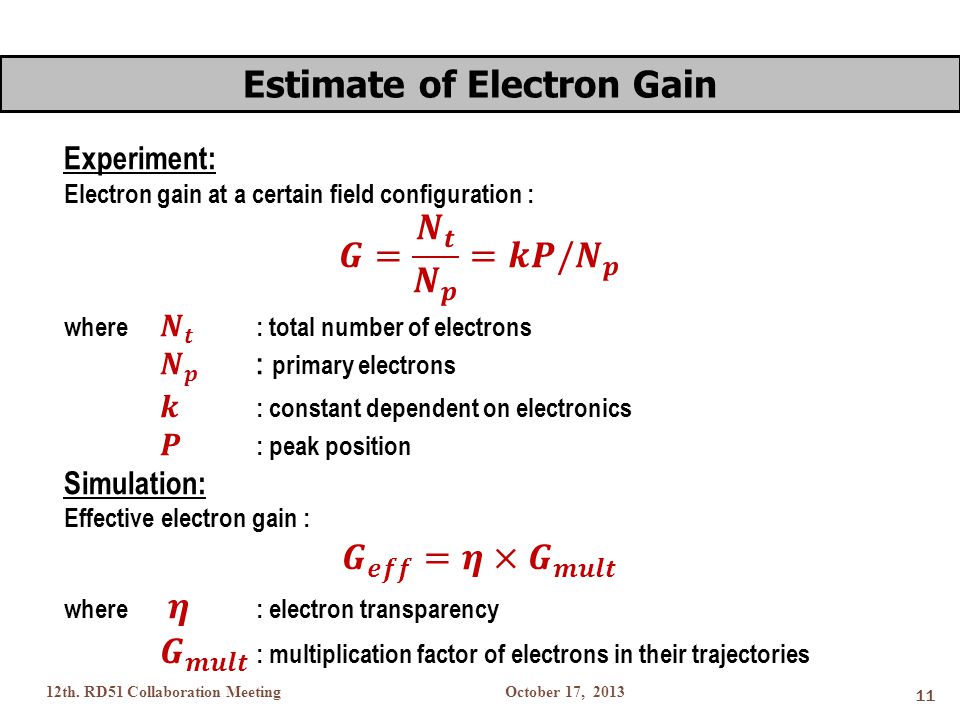 Estimate of Electron Gain

Experiment:
Electron gain at a certain field configuration :

$G = \frac{N_t}{N_p} = kP/N_p$

where $N_t$ : total number of electrons
$N_p$ : primary electrons
$k$ : constant dependent on electronics
$P$ : peak position

Simulation:
Effective electron gain :

$G_{eff} = \eta \times G_{mult}$

where $\eta$ : electron transparency
$G_{mult}$ : multiplication factor of electrons in their trajectories

12th. RD51 Collaboration Meeting October 17, 2013 11